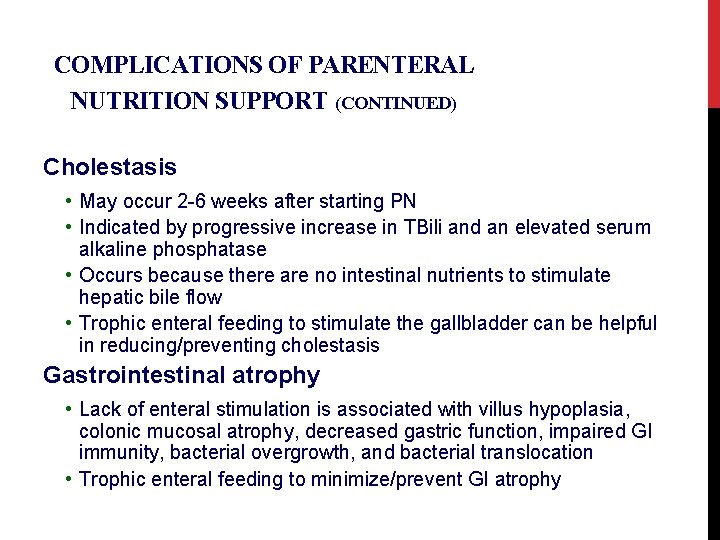 COMPLICATIONS OF PARENTERAL NUTRITION SUPPORT (CONTINUED)

Cholestasis

• May occur 2-6 weeks after starting PN
• Indicated by progressive increase in TBili and an elevated serum alkaline phosphatase
• Occurs because there are no intestinal nutrients to stimulate hepatic bile flow
• Trophic enteral feeding to stimulate the gallbladder can be helpful in reducing/preventing cholestasis

Gastrointestinal atrophy

• Lack of enteral stimulation is associated with villus hypoplasia, colonic mucosal atrophy, decreased gastric function, impaired GI immunity, bacterial overgrowth, and bacterial translocation
• Trophic enteral feeding to minimize/prevent GI atrophy